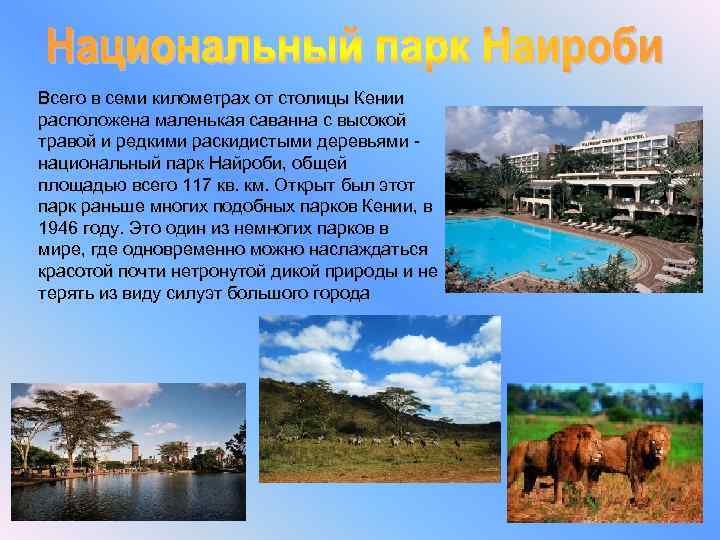 Национальный парк Наироби

Всего в семи километрах от столицы Кении расположена маленькая саванна с высокой травой и редкими раскидистыми деревьями - национальный парк Найроби, общей площадью всего 117 кв. км. Открыт был этот парк раньше многих подобных парков Кении, в 1946 году. Это один из немногих парков в мире, где одновременно можно наслаждаться красотой почти нетронутой дикой природы и не терять из виду силуэт большого города